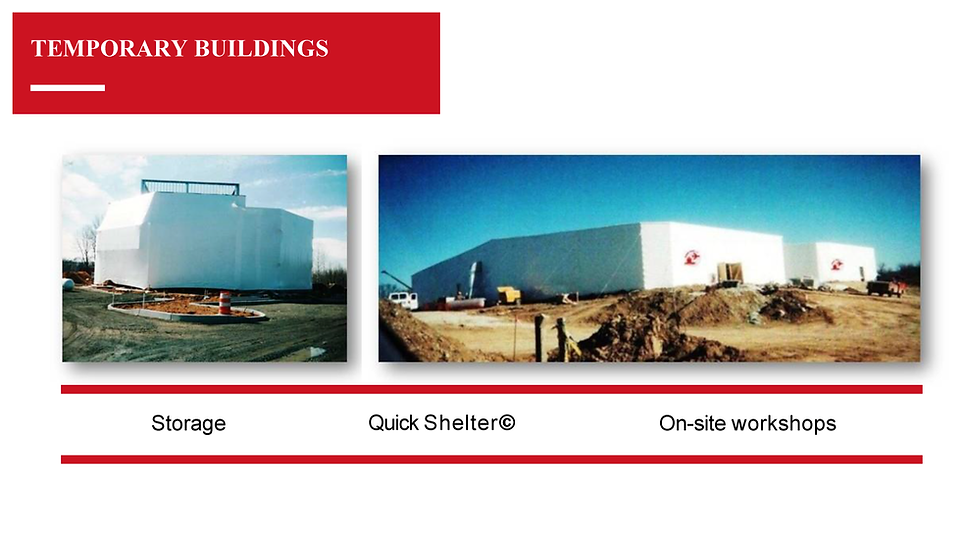 TEMPORARY BUILDINGS

Storage

Quick Shelter©

On-site workshops